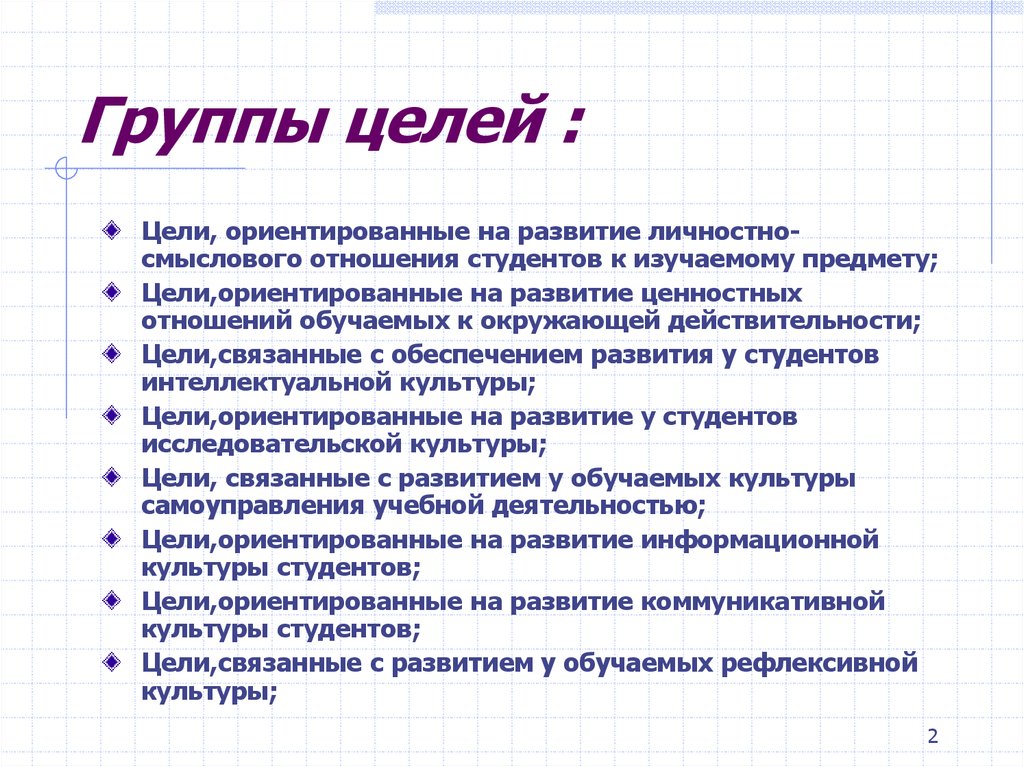 Группы целей :

Цели, ориентированные на развитие личностно-смыслового отношения студентов к изучаемому предмету;
Цели,ориентированные на развитие ценностных отношений обучаемых к окружающей действительности;
Цели,связанные с обеспечением развития у студентов интеллектуальной культуры;
Цели,ориентированные на развитие у студентов исследовательской культуры;
Цели, связанные с развитием у обучаемых культуры самоуправления учебной деятельностью;
Цели,ориентированные на развитие информационной культуры студентов;
Цели,ориентированные на развитие коммуникативной культуры студентов;
Цели,связанные с развитием у обучаемых рефлексивной культуры;

2